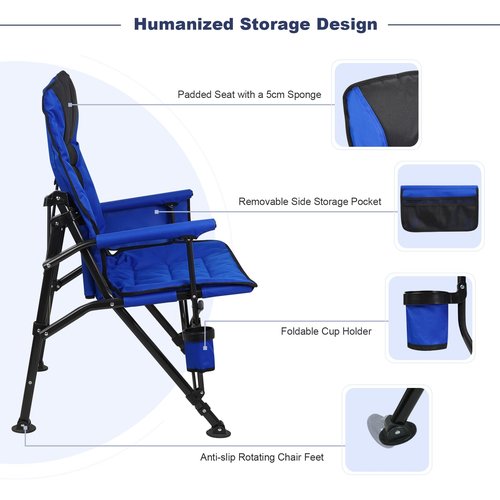 Humanized Storage Design

Padded Seat with a 5cm Sponge

Removable Side Storage Pocket

Foldable Cup Holder

Anti-slip Rotating Chair Feet